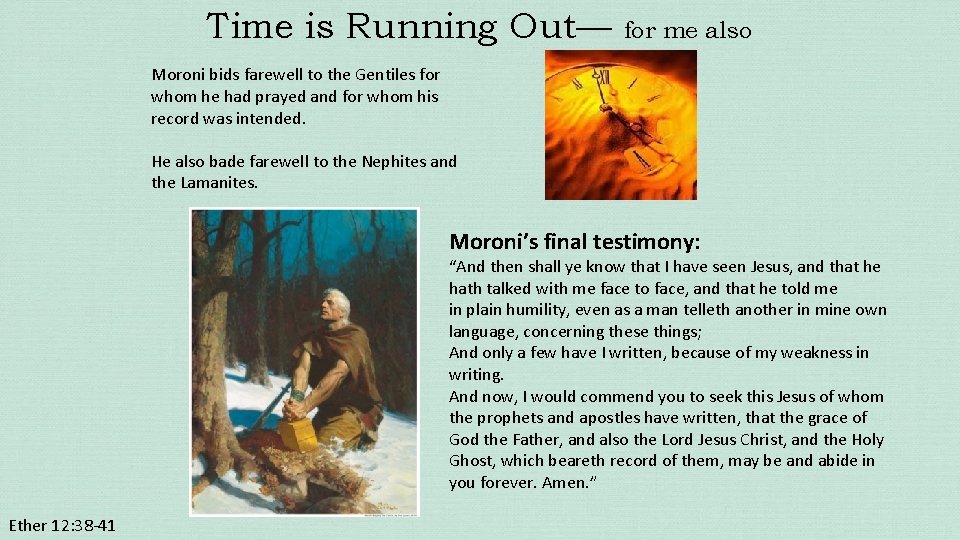 Time is Running Out— for me also

Moroni bids farewell to the Gentiles for whom he had prayed and for whom his record was intended.

He also bade farewell to the Nephites and the Lamanites.

Moroni's final testimony:

"And then shall ye know that I have seen Jesus, and that he hath talked with me face to face, and that he told me in plain humility, even as a man telleth another in mine own language, concerning these things;
And only a few have I written, because of my weakness in writing.
And now, I would commend you to seek this Jesus of whom the prophets and apostles have written, that the grace of God the Father, and also the Lord Jesus Christ, and the Holy Ghost, which beareth record of them, may be and abide in you forever. Amen."

Ether 12:38-41